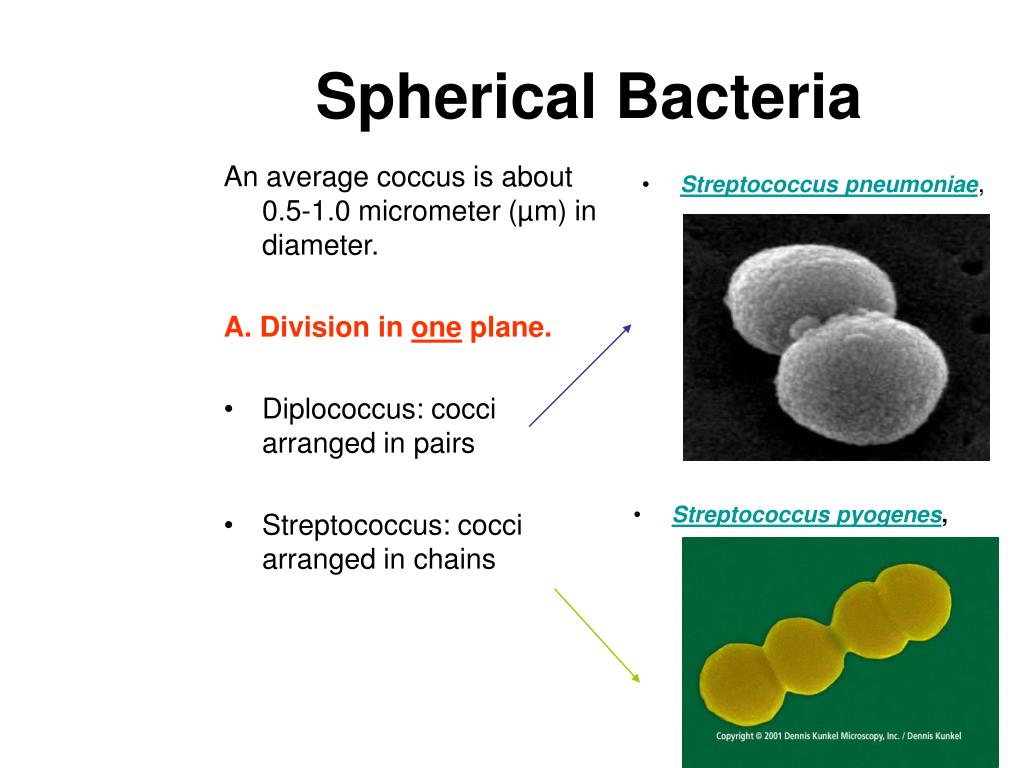 Spherical Bacteria

An average coccus is about 0.5-1.0 micrometer (µm) in diameter.

A. Division in one plane.

• Diplococcus: cocci arranged in pairs

• Streptococcus: cocci arranged in chains

• Streptococcus pneumoniae,

• Streptococcus pyogenes,

Copyright © 2001 Dennis Kunkel Microscopy, Inc. / Dennis Kunkel